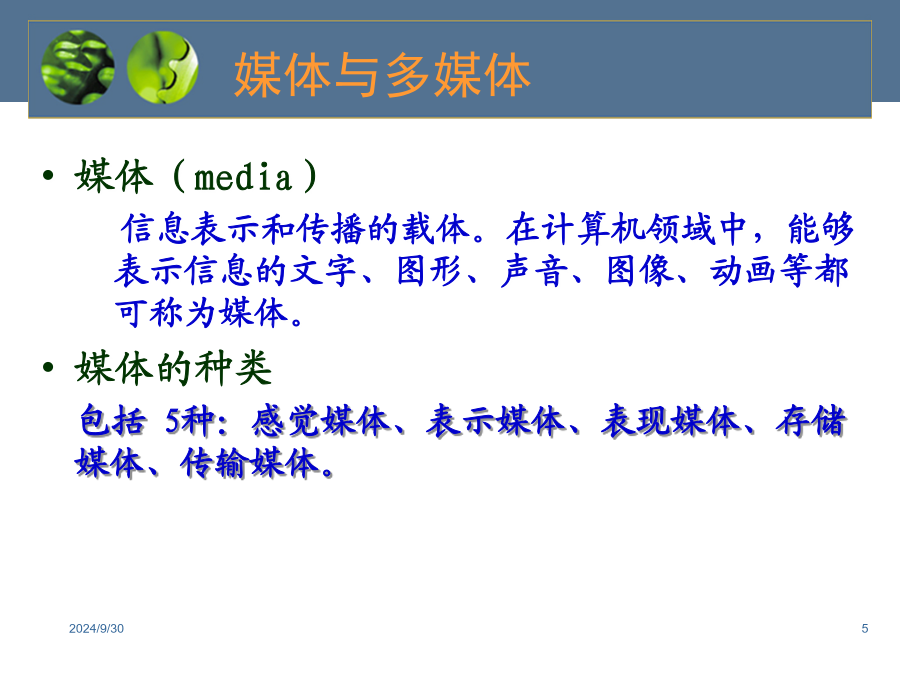 媒体与多媒体

• 媒体（media）

信息表示和传播的载体。在计算机领域中，能够表示信息的文字、图形、声音、图像、动画等都可称为媒体。

• 媒体的种类

包括 5种：感觉媒体、表示媒体、表现媒体、存储媒体、传输媒体。

2024/9/30

5